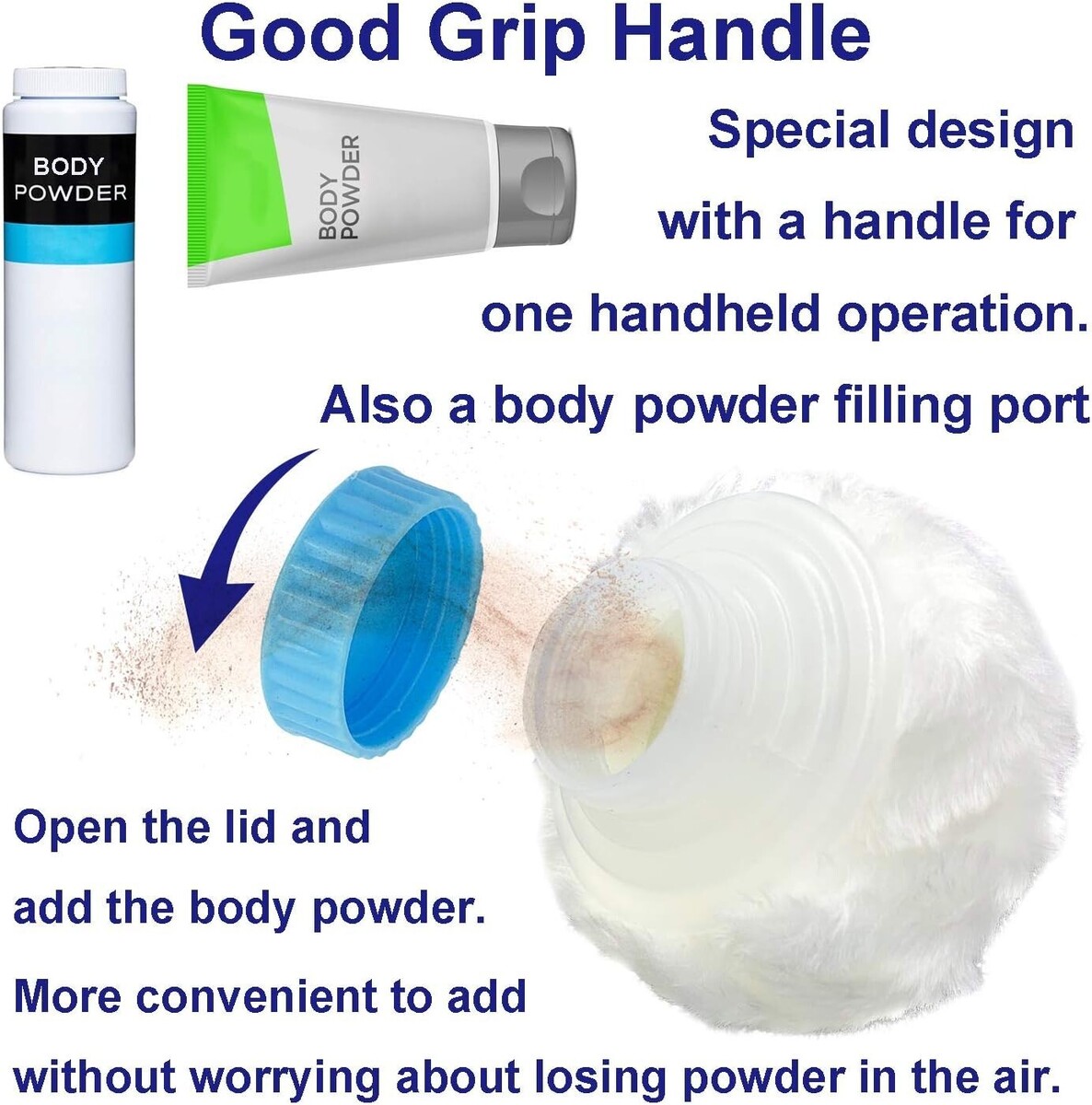 Good Grip Handle

BODY POWDER

BODY POWDER

Special design with a handle for one handheld operation.

Also a body powder filling port

Open the lid and add the body powder.

More convenient to add without worrying about losing powder in the air.